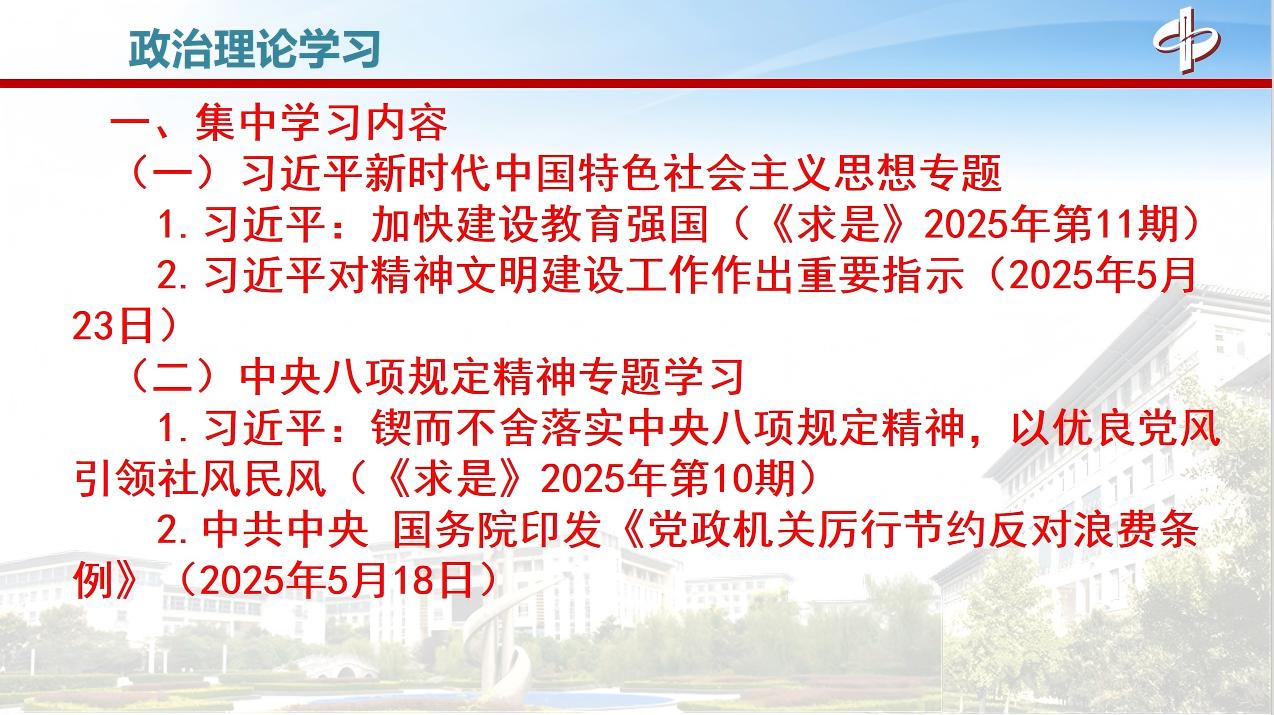 政治理论学习

一、集中学习内容

（一）习近平新时代中国特色社会主义思想专题

1.习近平：加快建设教育强国（《求是》2025年第11期）

2.习近平对精神文明建设工作作出重要指示（2025年5月23日）

（二）中央八项规定精神专题学习

1.习近平：锲而不舍落实中央八项规定精神，以优良党风引领社风民风（《求是》2025年第10期）

2.中共中央 国务院印发《党政机关厉行节约反对浪费条例》（2025年5月18日）